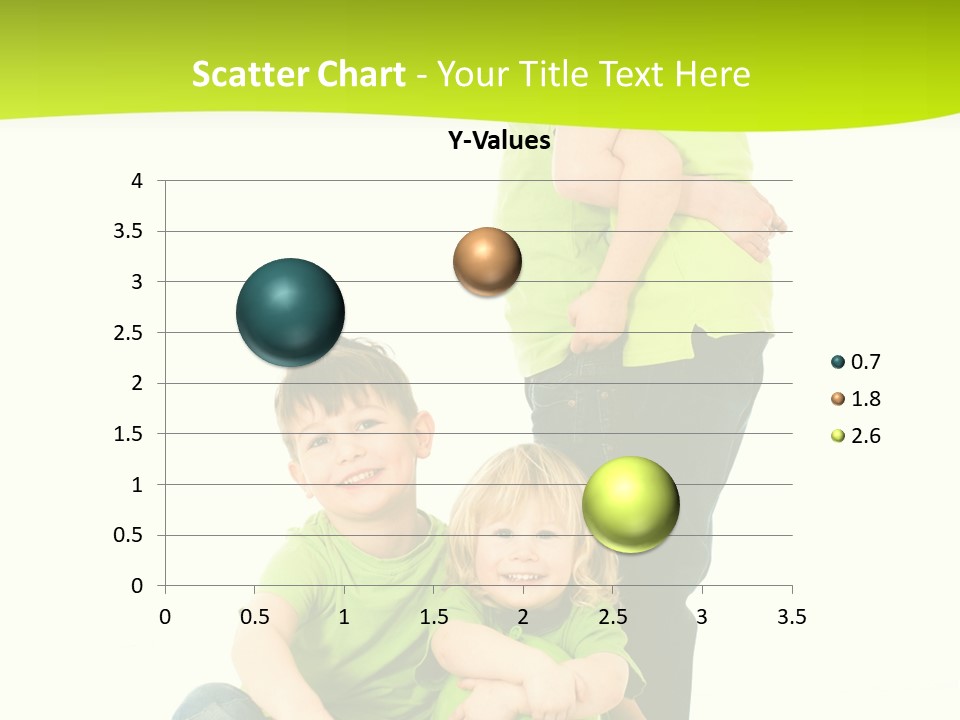 Scatter Chart - Your Title Text Here

Y-Values

4
3.5
3
2.5
2
1.5
1
0.5
0

0 0.5 1 1.5 2 2.5 3 3.5

0.7
1.8
2.6